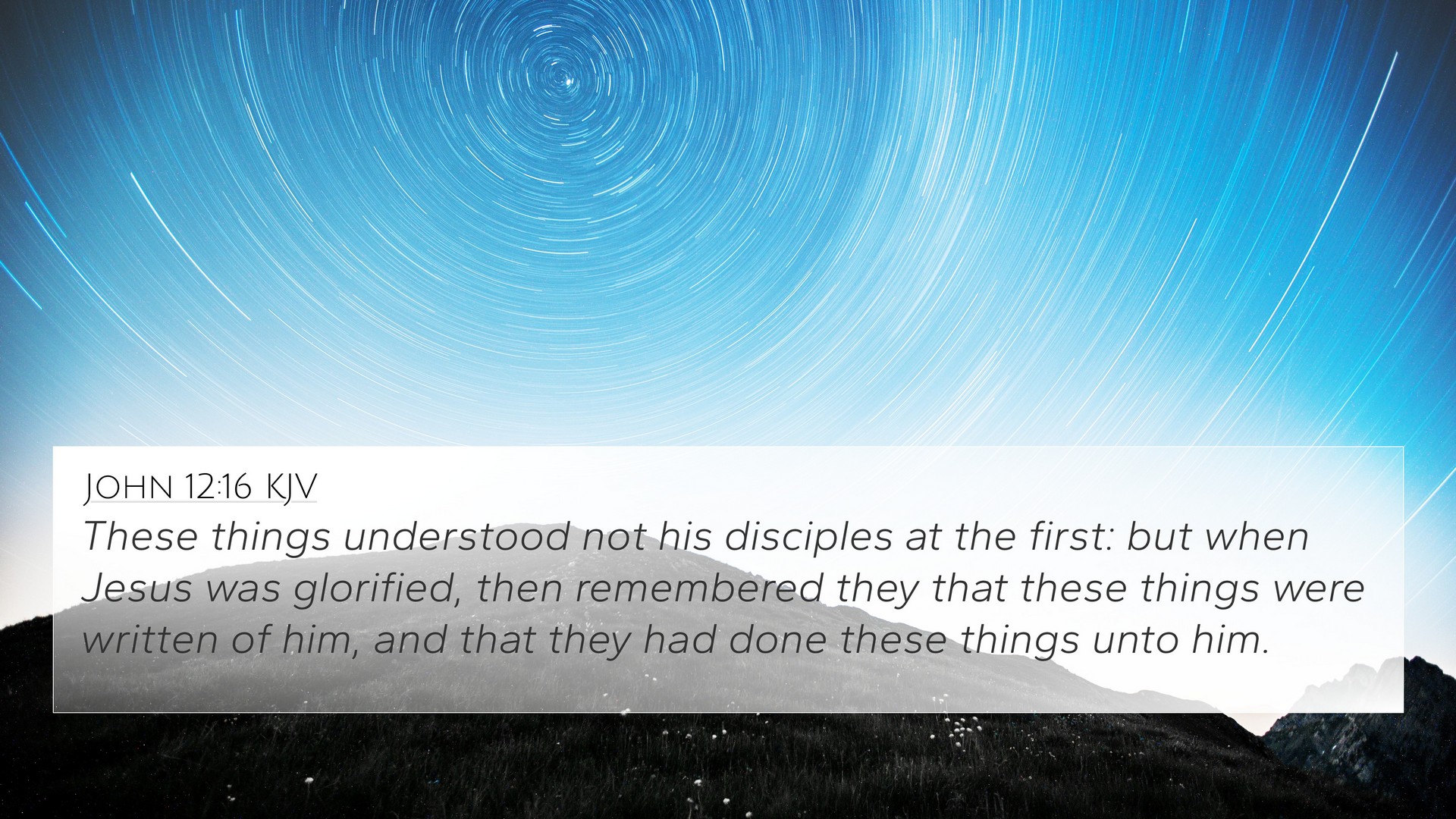 John 12:16 KJV

These things understood not his disciples at the first: but when Jesus was glorified, then remembered they that these things were written of him, and that they had done these things unto him.